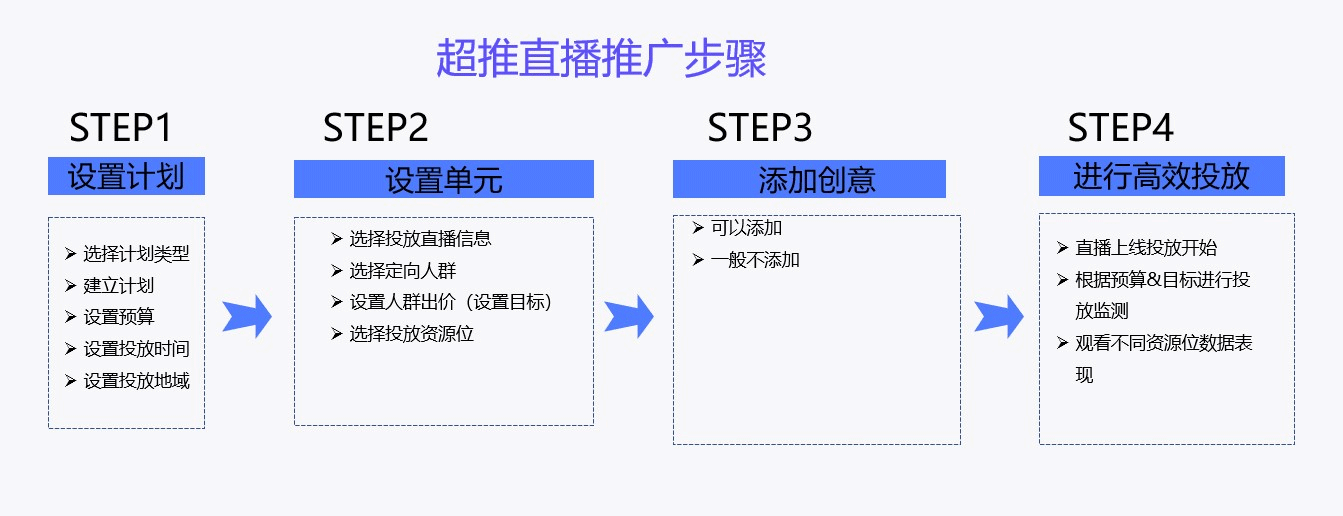 超推直播推广步骤

STEP1
设置计划
➢ 选择计划类型
➢ 建立计划
➢ 设置预算
➢ 设置投放时间
➢ 设置投放地域

STEP2
设置单元
➢ 选择投放直播信息
➢ 选择定向人群
➢ 设置人群出价（设置目标）
➢ 选择投放资源位

STEP3
添加创意
➢ 可以添加
➢ 一般不添加

STEP4
进行高效投放
➢ 直播上线投放开始
➢ 根据预算&目标进行投放监测
➢ 观看不同资源位数据表现